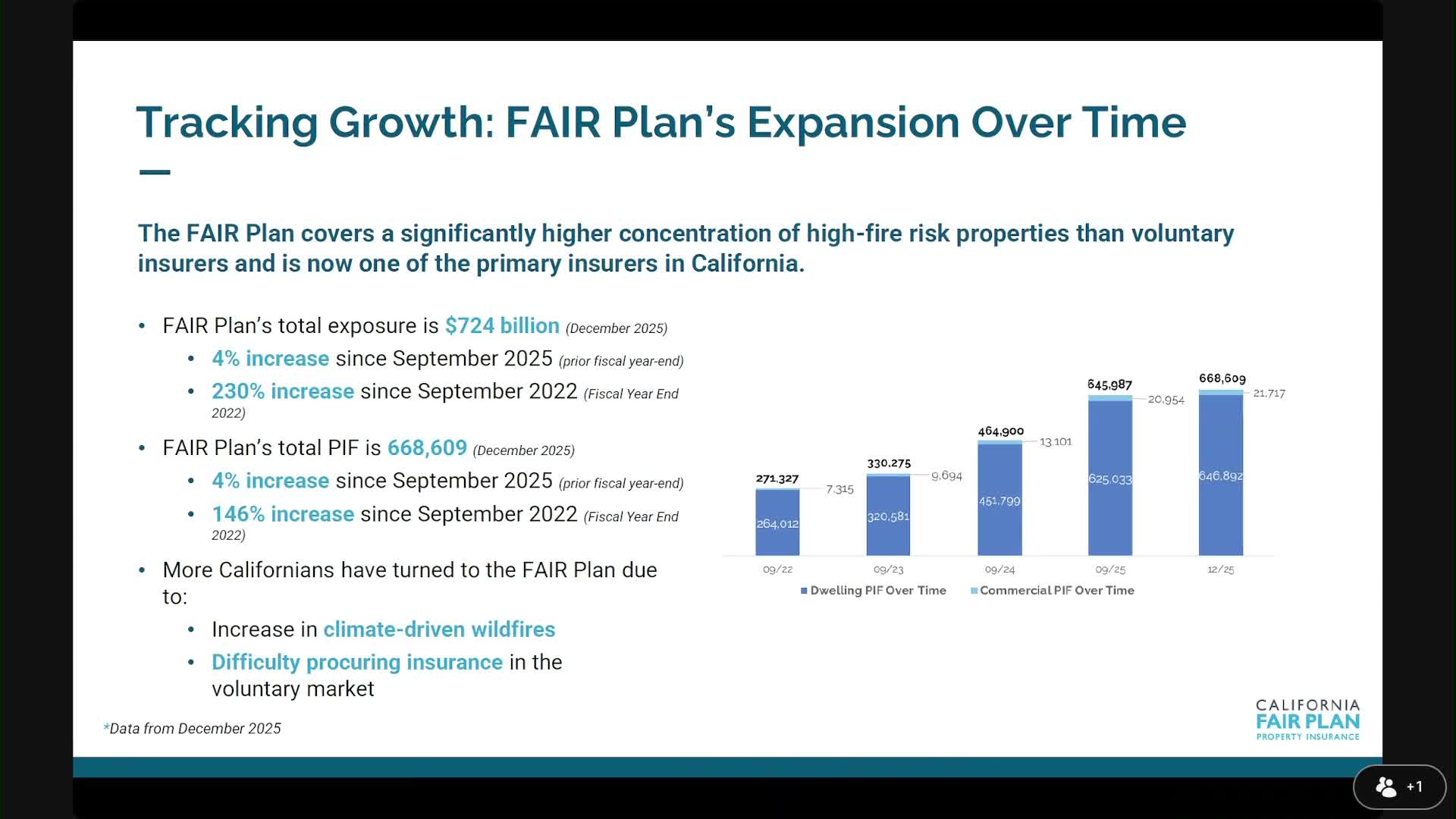 Tracking Growth: FAIR Plan's Expansion Over Time

The FAIR Plan covers a significantly higher concentration of high-fire risk properties than voluntary insurers and is now one of the primary insurers in California.

• FAIR Plan's total exposure is $724 billion (December 2025)
  • 4% increase since September 2025 (prior fiscal year-end)
  • 230% increase since September 2022 (Fiscal Year End 2022)
• FAIR Plan's total PIF is 668,609 (December 2025)
  • 4% increase since September 2025 (prior fiscal year-end)
  • 146% increase since September 2022 (Fiscal Year End 2022)
• More Californians have turned to the FAIR Plan due to:
  • Increase in climate-driven wildfires
  • Difficulty procuring insurance in the voluntary market

271,327
7,315
264,012
330,275
9,694
320,581
464,900
13,101
451,799
645,987
20,954
625,033
668,609
21,717
646,892
09/22
09/23
09/24
09/25
12/25
Dwelling PIF Over Time
Commercial PIF Over Time

*Data from December 2025

CALIFORNIA
FAIR PLAN
PROPERTY INSURANCE

+1